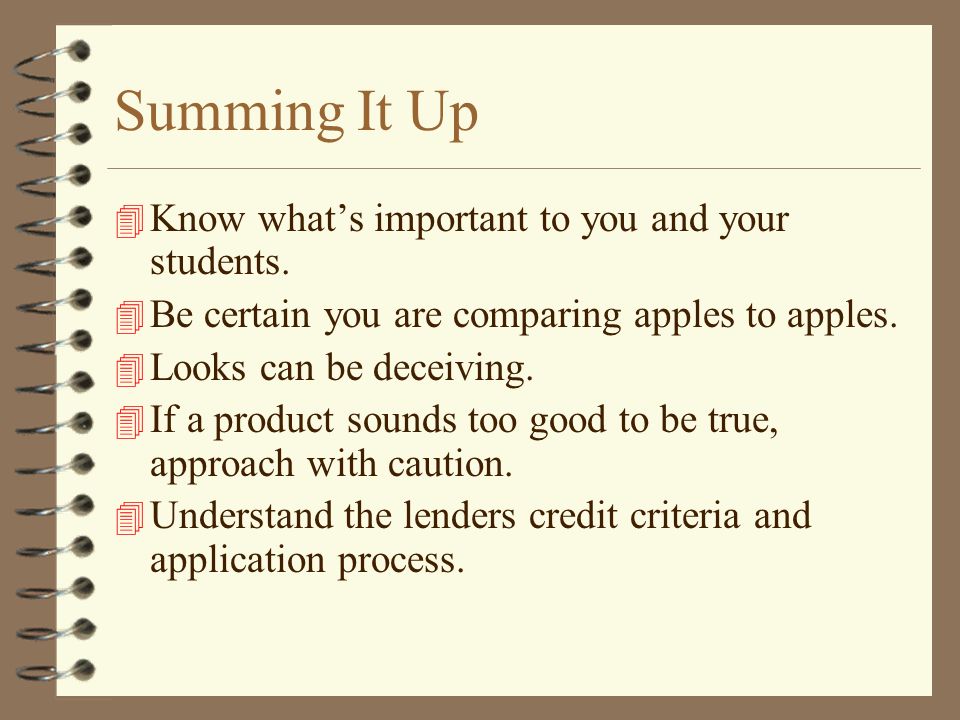 Summing It Up

Know what’s important to you and your students.

Be certain you are comparing apples to apples.

Looks can be deceiving.

If a product sounds too good to be true, approach with caution.

Understand the lenders credit criteria and application process.